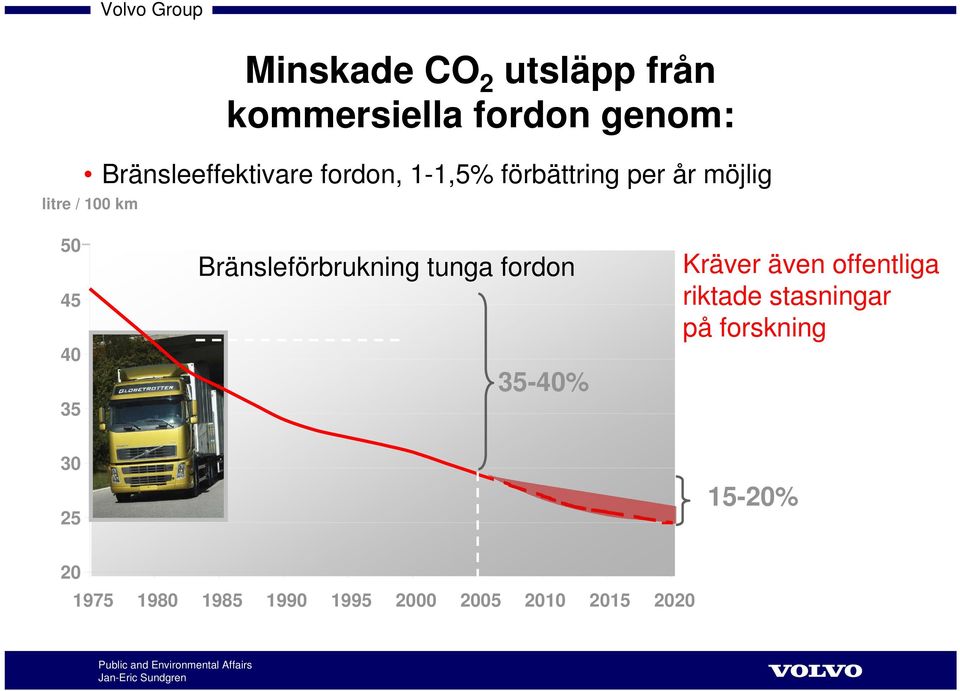 Volvo Group

Minskade $CO_2$ utsläpp från kommersiella fordon genom:

• Bränsleeffektivare fordon, 1-1,5% förbättring per år möjlig

litre / 100 km

50
45
40
35
30
25
20

Bränsleförbrukning tunga fordon

GLOBETROTTER

35-40%

Kräver även offentliga riktade stasningar på forskning

15-20%

1975 1980 1985 1990 1995 2000 2005 2010 2015 2020

Public and Environmental Affairs
Jan-Eric Sundgren

VOLVO